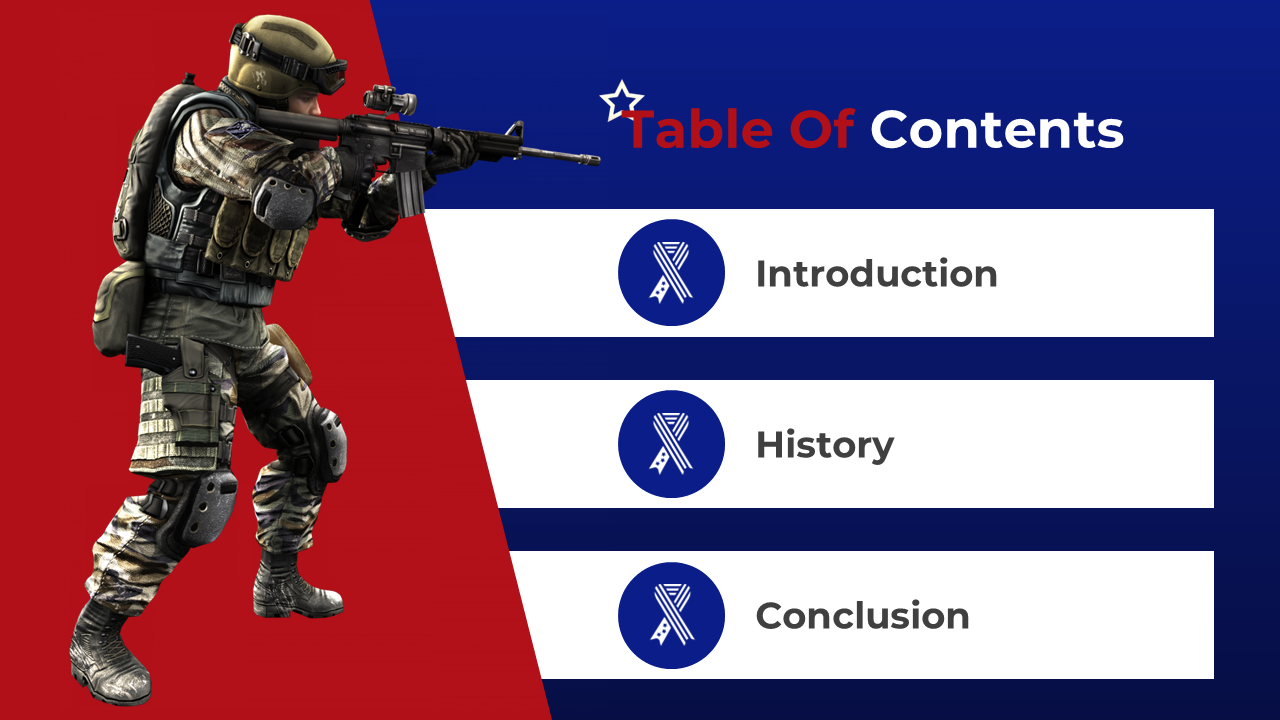 Table Of Contents

Introduction

History

Conclusion